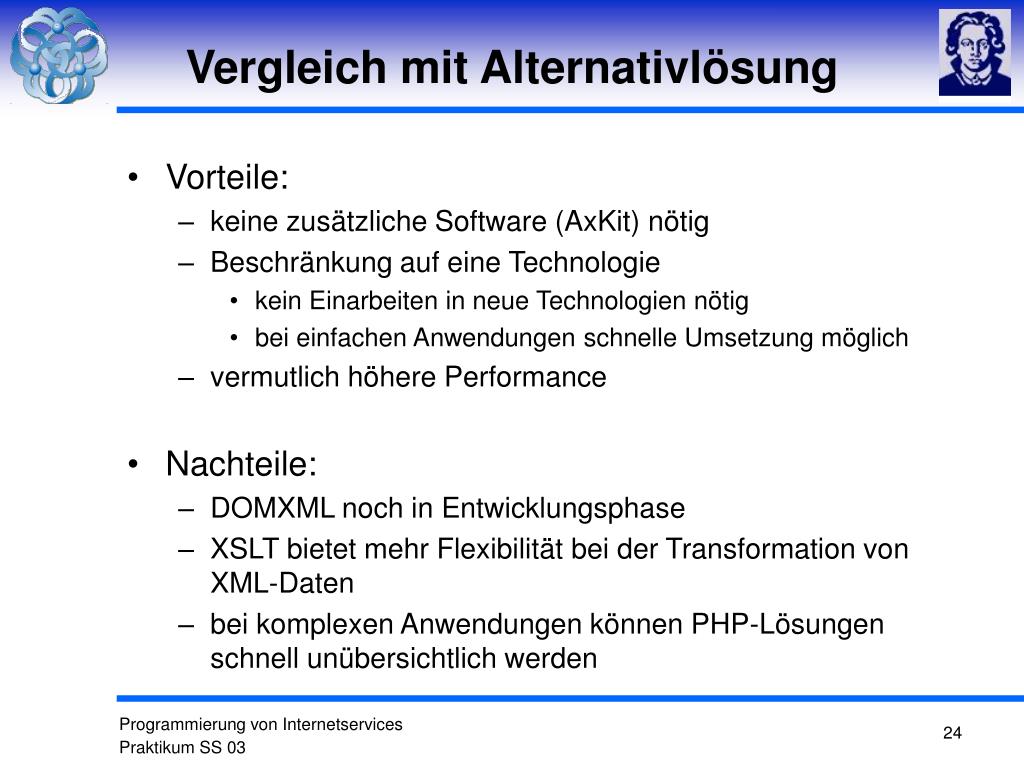 Vergleich mit Alternativlösung

• Vorteile:
– keine zusätzliche Software (AxKit) nötig
– Beschränkung auf eine Technologie
• kein Einarbeiten in neue Technologien nötig
• bei einfachen Anwendungen schnelle Umsetzung möglich
– vermutlich höhere Performance

• Nachteile:
– DOMXML noch in Entwicklungsphase
– XSLT bietet mehr Flexibilität bei der Transformation von XML-Daten
– bei komplexen Anwendungen können PHP-Lösungen schnell unübersichtlich werden

Programmierung von Internetservices
Praktikum SS 03

24